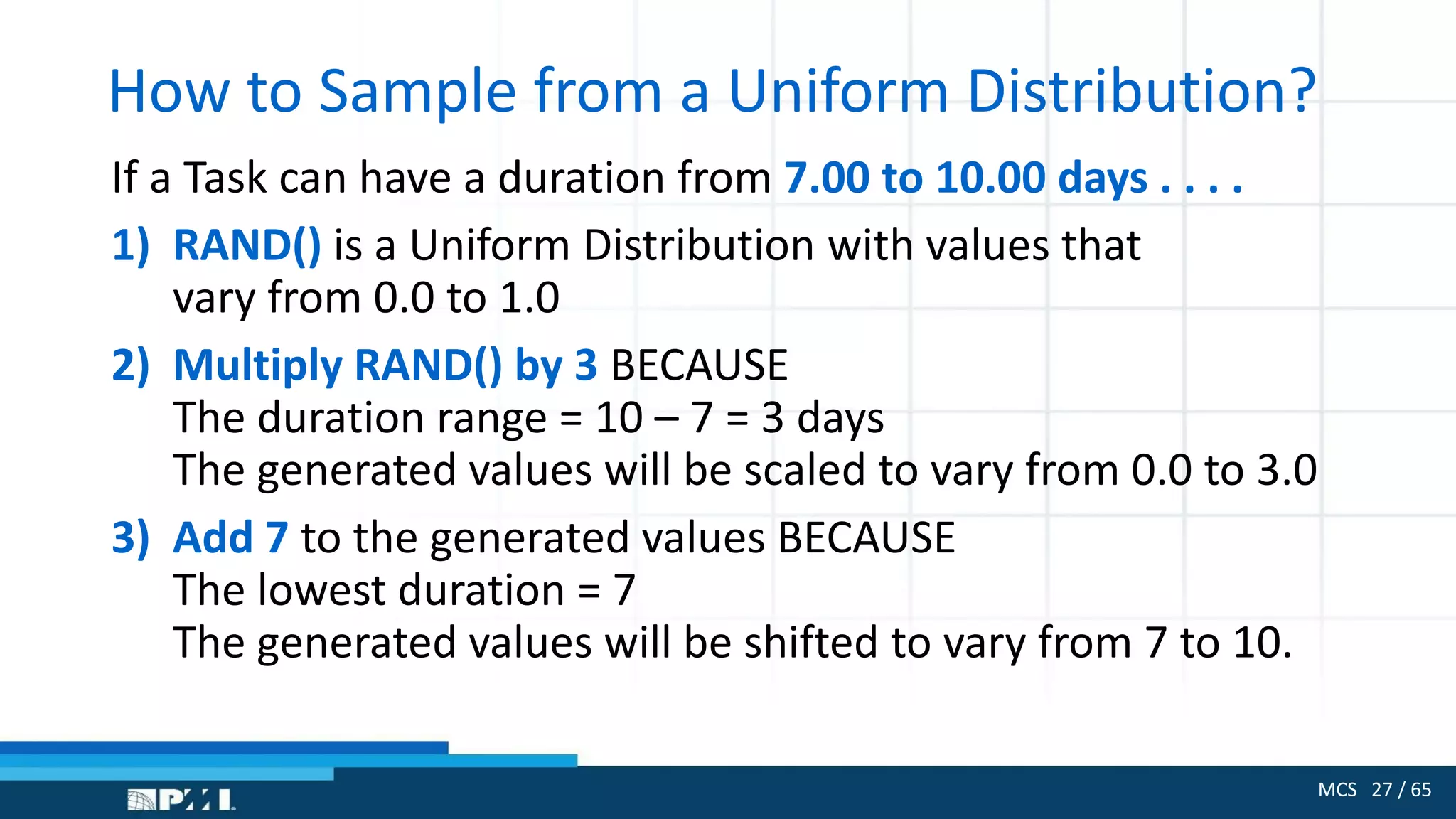 How to Sample from a Uniform Distribution?

If a Task can have a duration from 7.00 to 10.00 days . . . .

1) RAND() is a Uniform Distribution with values that vary from 0.0 to 1.0

2) Multiply RAND() by 3 BECAUSE
The duration range = 10 – 7 = 3 days
The generated values will be scaled to vary from 0.0 to 3.0

3) Add 7 to the generated values BECAUSE
The lowest duration = 7
The generated values will be shifted to vary from 7 to 10.

PMI

MCS 27 / 65